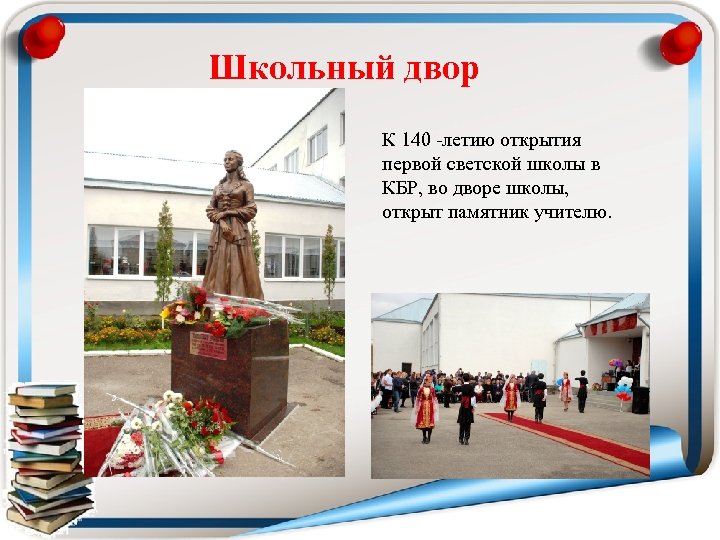 Школьный двор

К 140 -летию открытия первой светской школы в КБР, во дворе школы, открыт памятник учителю.